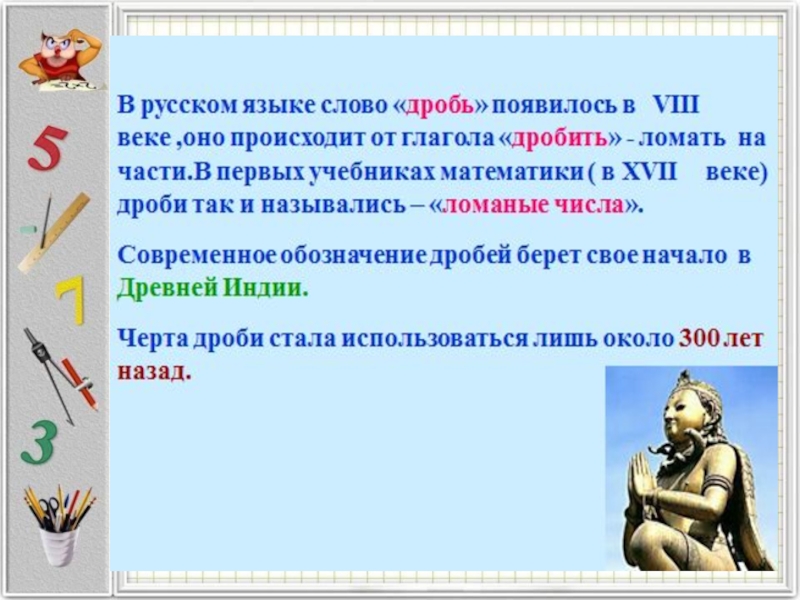 5

7

3

В русском языке слово «дробь» появилось в VIII веке ,оно происходит от глагола «дробить» - ломать на части.В первых учебниках математики ( в XVII веке) дроби так и назывались – «ломаные числа».

Современное обозначение дробей берет свое начало в Древней Индии.

Черта дроби стала использоваться лишь около 300 лет назад.